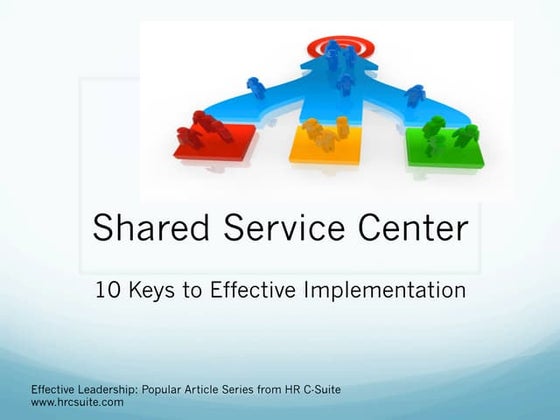 Shared Service Center

10 Keys to Effective Implementation

Effective Leadership: Popular Article Series from HR C-Suite
www.hrcsuite.com